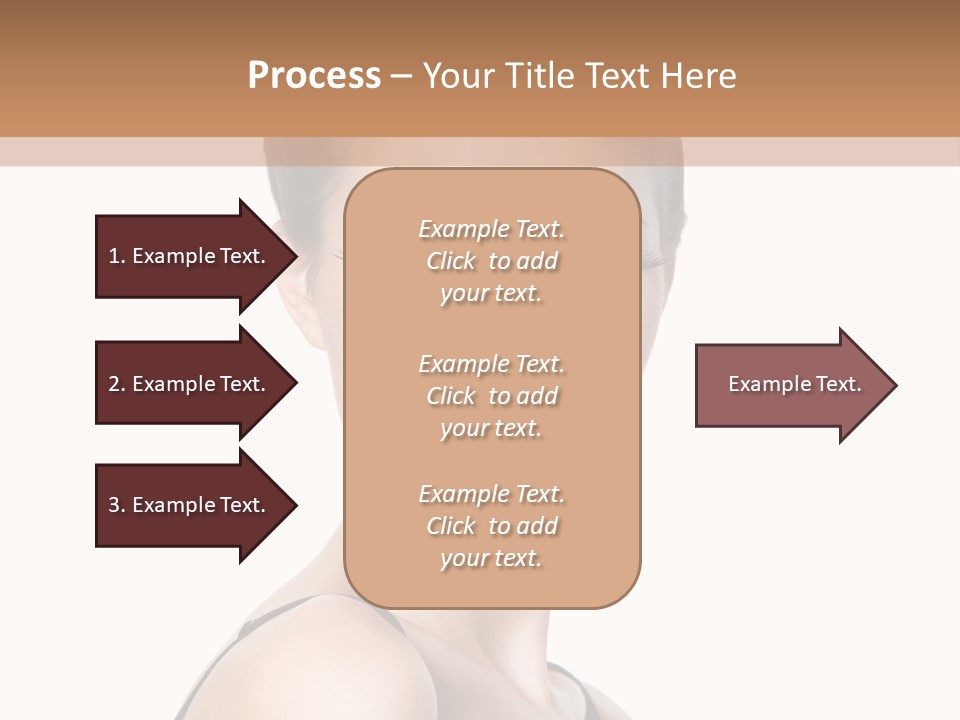 Process – Your Title Text Here

1. Example Text.

2. Example Text.

3. Example Text.

Example Text. Click to add your text.

Example Text. Click to add your text.

Example Text. Click to add your text.

Example Text.